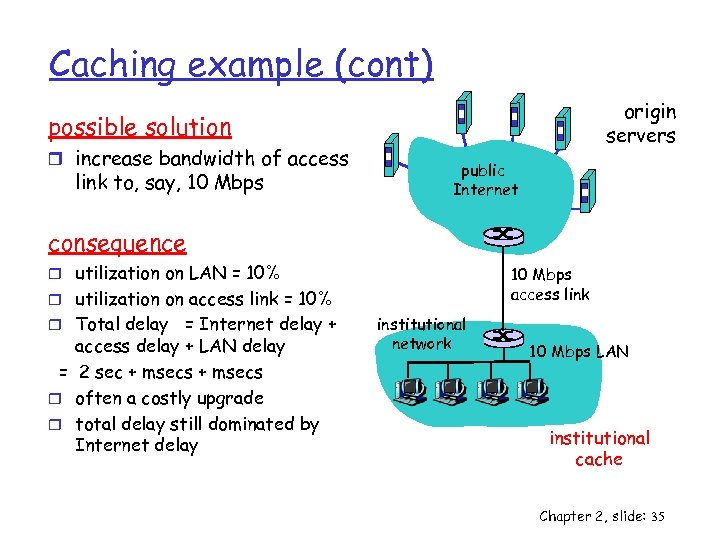 Caching example (cont)

possible solution

❒ increase bandwidth of access link to, say, 10 Mbps

consequence

❒ utilization on LAN = 10%
❒ utilization on access link = 10%
❒ Total delay = Internet delay + access delay + LAN delay
= 2 sec + msecs + msecs
❒ often a costly upgrade
❒ total delay still dominated by Internet delay

origin servers

public Internet

10 Mbps access link

institutional network

10 Mbps LAN

institutional cache

Chapter 2, slide: 35